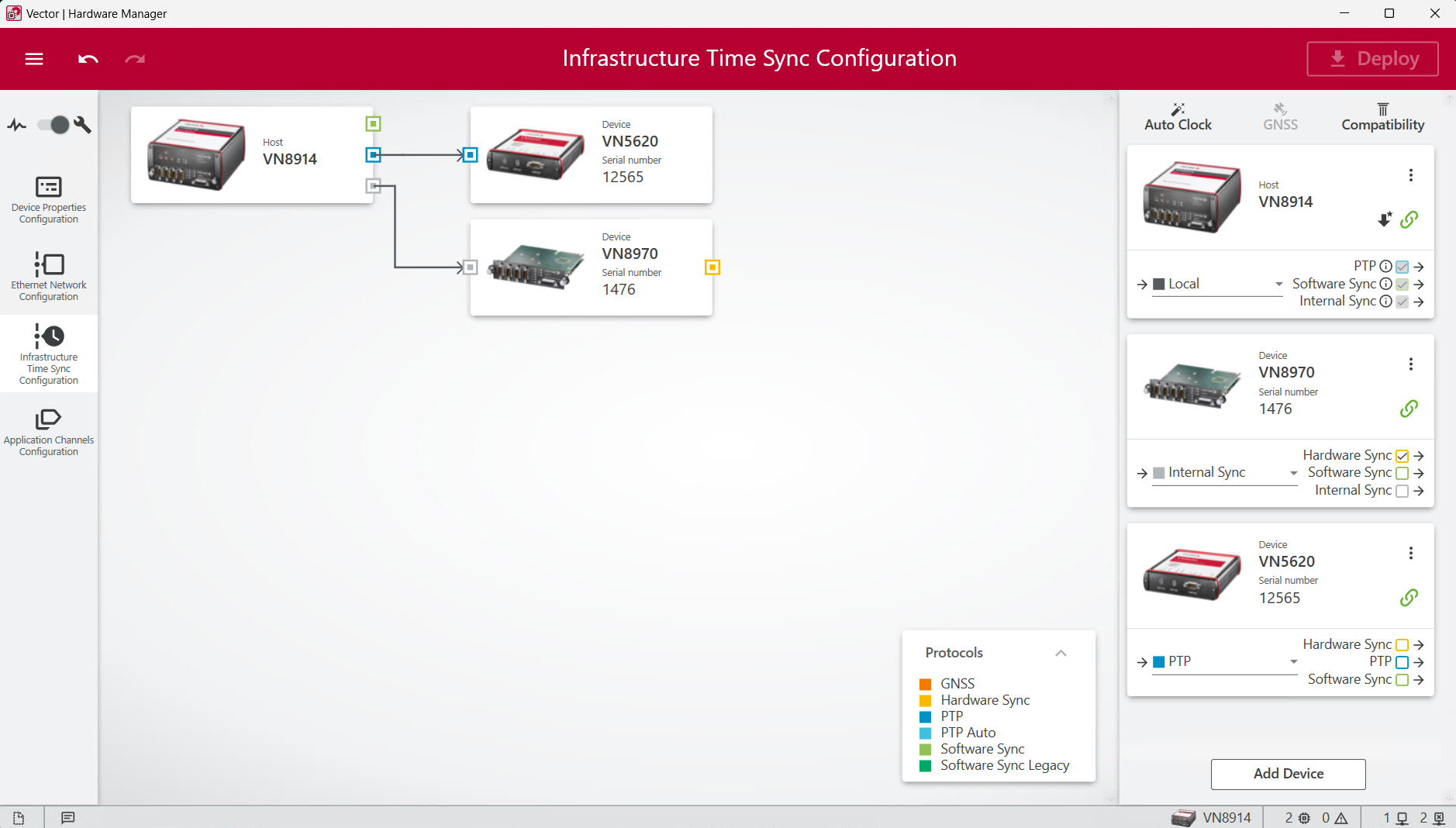 Vector | Hardware Manager

Infrastructure Time Sync Configuration

Deploy

Device Properties Configuration

Ethernet Network Configuration

Infrastructure Time Sync Configuration

Application Channels Configuration

Host
VN8914

Device
VN5620
Serial number
12565

Device
VN8970
Serial number
1476

Protocols

GNSS
Hardware Sync
PTP
PTP Auto
Software Sync
Software Sync Legacy

Auto Clock GNSS Compatibility

Host
VN8914

Local

PTP
Software Sync
Internal Sync

Device
VN8970
Serial number
1476

Internal Sync

Hardware Sync
Software Sync
Internal Sync

Device
VN5620
Serial number
12565

PTP

Hardware Sync
PTP
Software Sync

Add Device

VN8914 2 0 1 2